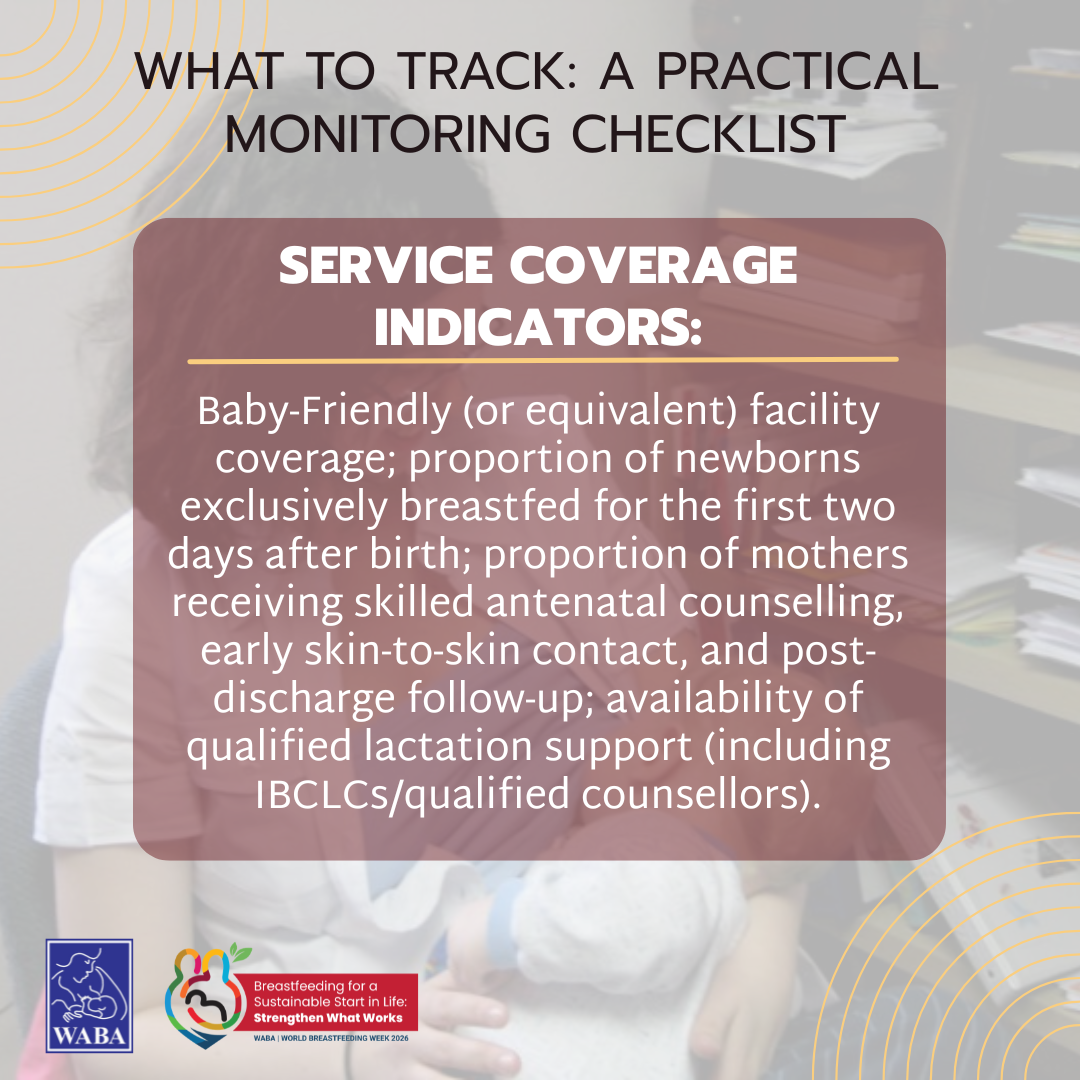 WHAT TO TRACK: A PRACTICAL MONITORING CHECKLIST

SERVICE COVERAGE INDICATORS:

Baby-Friendly (or equivalent) facility coverage; proportion of newborns exclusively breastfed for the first two days after birth; proportion of mothers receiving skilled antenatal counselling, early skin-to-skin contact, and post-discharge follow-up; availability of qualified lactation support (including IBCLCs/qualified counsellors).

WABA

Breastfeeding for a Sustainable Start in Life: Strengthen What Works

WABA | WORLD BREASTFEEDING WEEK 2026